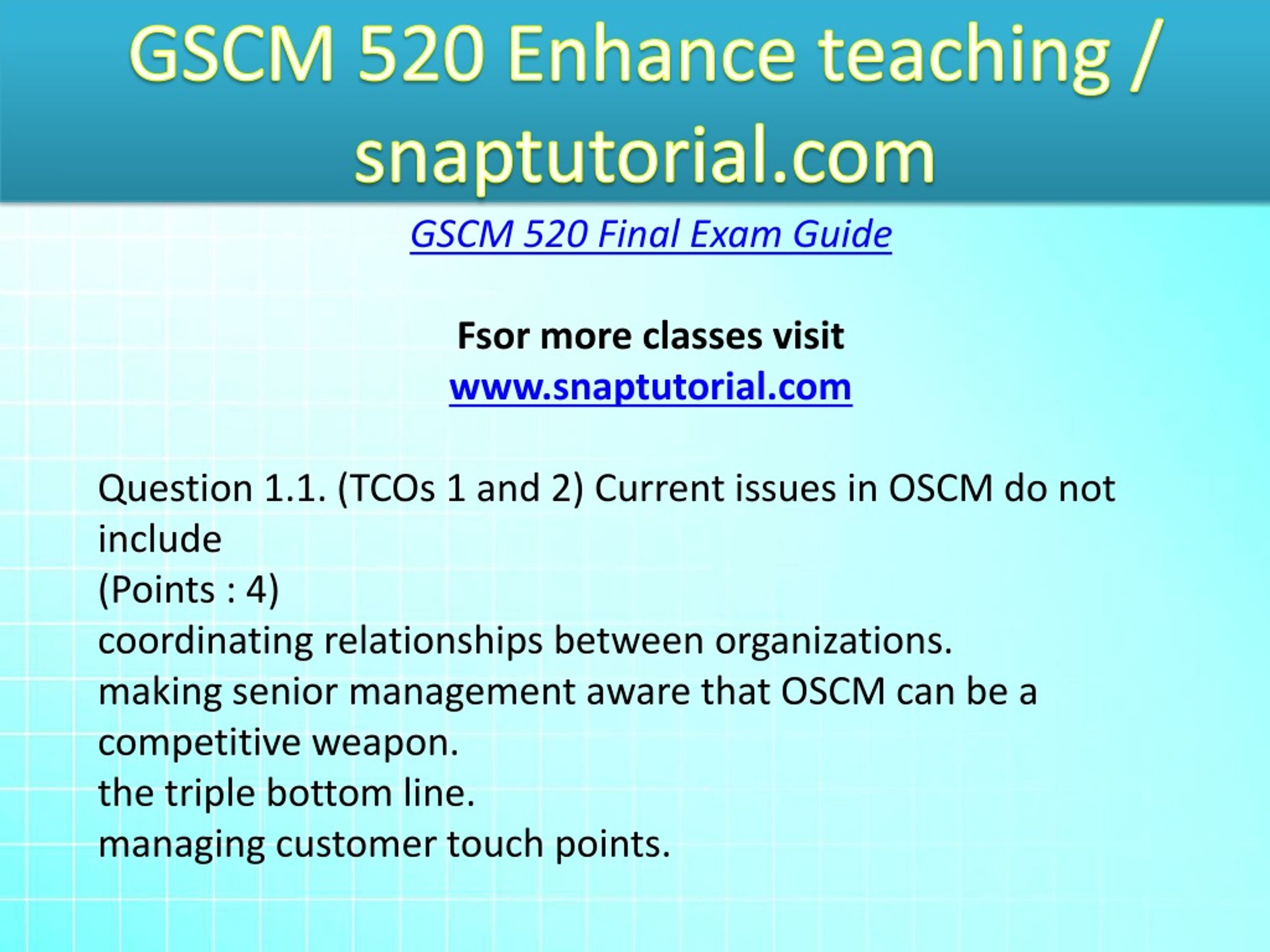 GSCM 520 Enhance teaching / snaptutorial.com

GSCM 520 Final Exam Guide

Fsor more classes visit
www.snaptutorial.com

Question 1.1. (TCOs 1 and 2) Current issues in OSCM do not include
(Points : 4)
coordinating relationships between organizations.
making senior management aware that OSCM can be a competitive weapon.
the triple bottom line.
managing customer touch points.